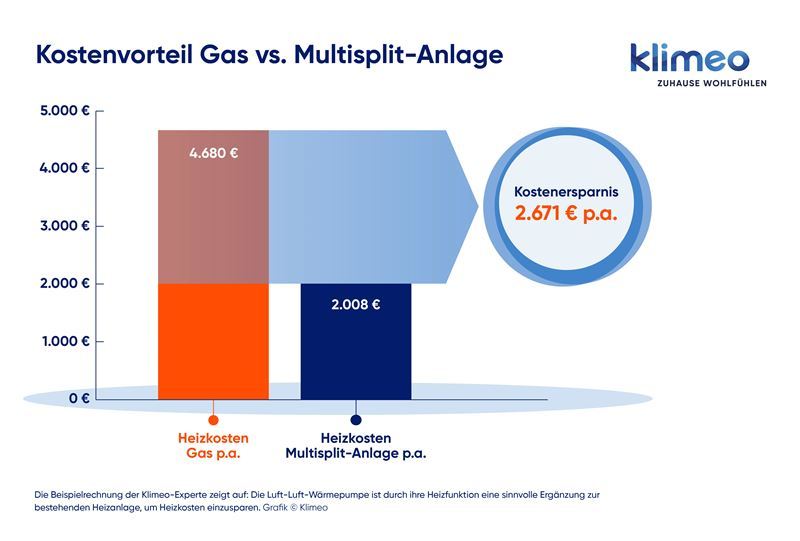 Kostenvorteil Gas vs. Multisplit-Anlage

klimeo
ZUHAUSE WOHLFÜHLEN

5.000 €
4.000 €
3.000 €
2.000 €
1.000 €
0 €

4.680 €

2.008 €

Kostenersparnis
2.671 € p.a.

Heizkosten
Gas p.a.

Heizkosten
Multisplit-Anlage p.a.

Die Beispielrechnung der Klimeo-Experte zeigt auf: Die Luft-Luft-Wärmepumpe ist durch ihre Heizfunktion eine sinnvolle Ergänzung zur bestehenden Heizanlage, um Heizkosten einzusparen. Grafik © Klimeo